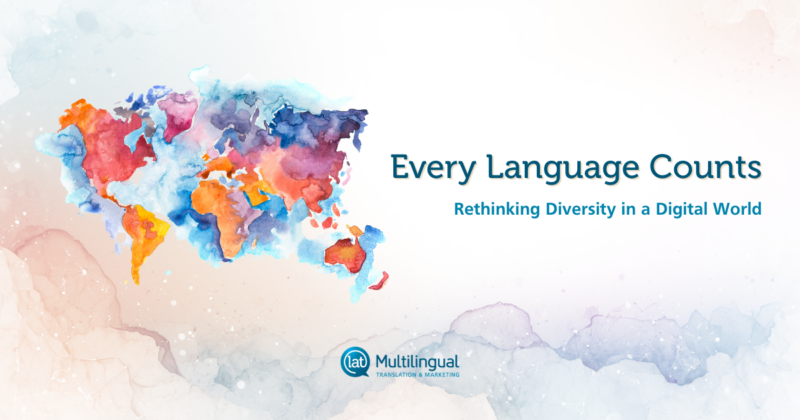 Every Language Counts

Rethinking Diversity in a Digital World

lat Multilingual
TRANSLATION & MARKETING